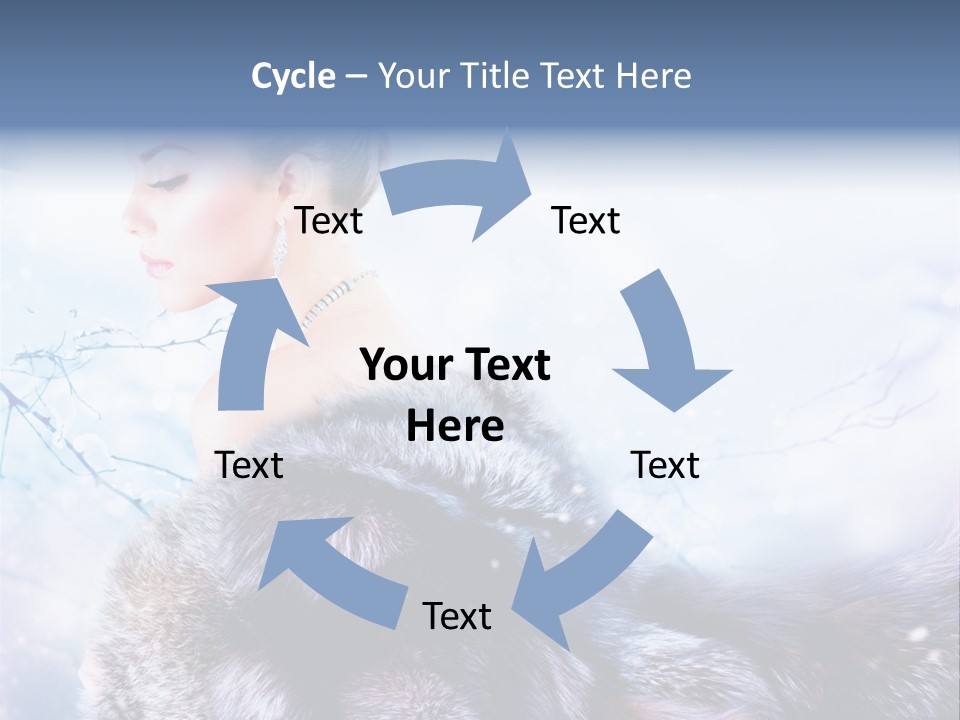 Cycle – Your Title Text Here

Text

Text

Your Text Here

Text

Text

Text